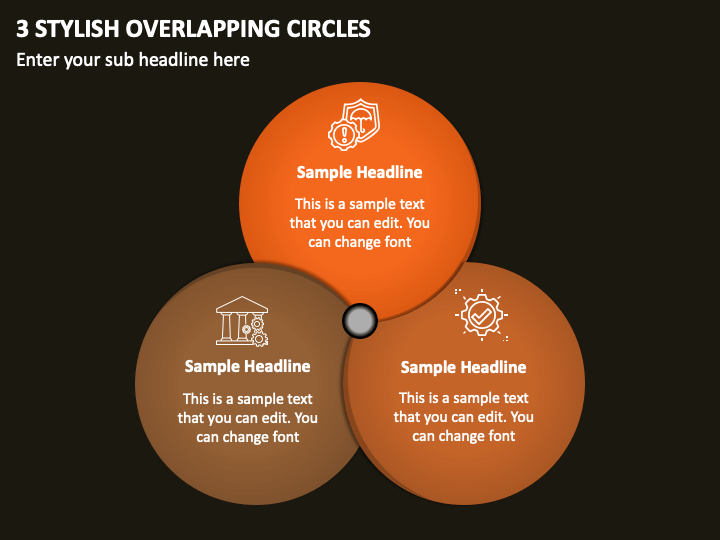 3 STYLISH OVERLAPPING CIRCLES

Enter your sub headline here

Sample Headline

This is a sample text that you can edit. You can change font

Sample Headline

This is a sample text that you can edit. You can change font

Sample Headline

This is a sample text that you can edit. You can change font